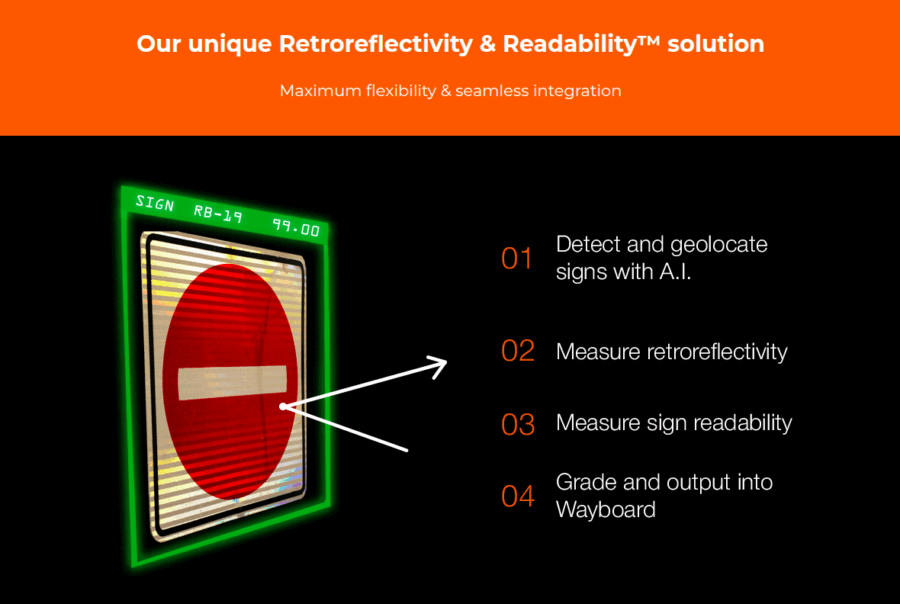 Our unique Retroreflectivity & Readability™ solution

Maximum flexibility & seamless integration

SIGN RB-19 99.00

01 Detect and geolocate signs with A.I.

02 Measure retroreflectivity

03 Measure sign readability

04 Grade and output into Wayboard